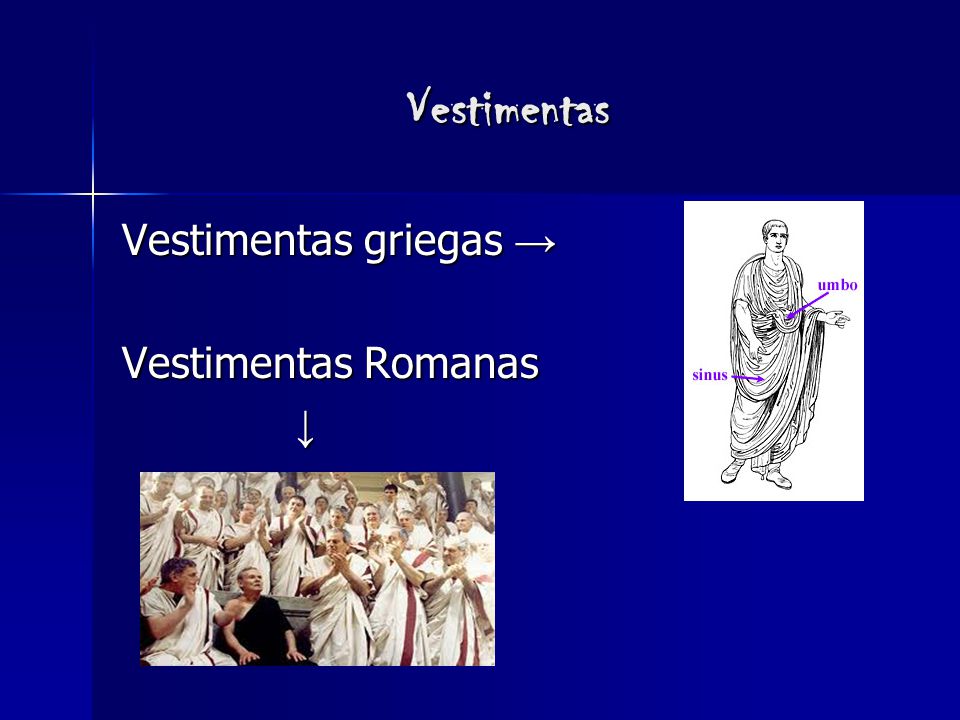 Vestimentas

Vestimentas griegas →

Vestimentas Romanas
↓

umbo
sinus